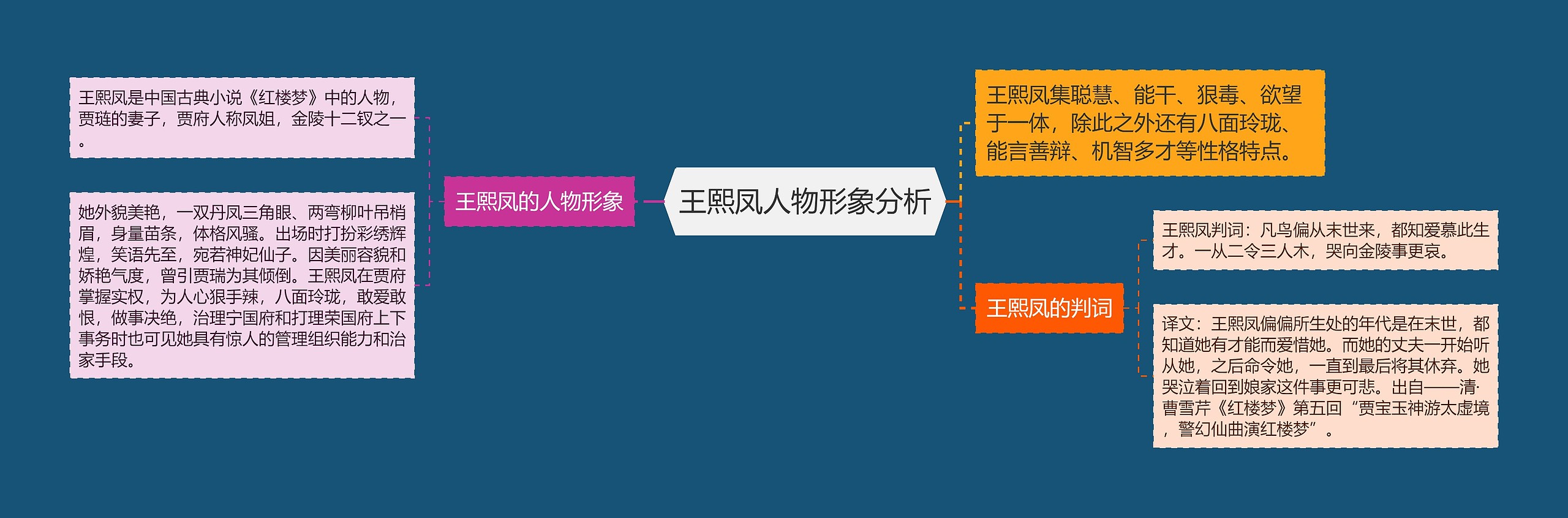 王熙凤人物形象分析

王熙凤的人物形象

王熙凤是中国古典小说《红楼梦》中的人物，贾琏的妻子，贾府人称凤姐，金陵十二钗之一。

她外貌美艳，一双丹凤三角眼、两弯柳叶吊梢眉，身量苗条，体格风骚。出场时打扮彩绣辉煌，笑语先至，宛若神妃仙子。因美丽容貌和娇艳气度，曾引贾瑞为其倾倒。王熙凤在贾府掌握实权，为人心狠手辣，八面玲珑，敢爱敢恨，做事决绝，治理宁国府和打理荣国府上下事务时也可见她具有惊人的管理组织能力和治家手段。

王熙凤集聪慧、能干、狠毒、欲望于一体，除此之外还有八面玲珑、能言善辩、机智多才等性格特点。

王熙凤的判词

王熙凤判词：凡鸟偏从末世来，都知爱慕此生才。一从二令三人木，哭向金陵事更哀。

译文：王熙凤偏偏所生处的年代是在末世，都知道她有才能而爱惜她。而她的丈夫一开始听从她，之后命令她，一直到最后将其休弃。她哭泣着回到娘家这件事更可悲。出自——清·曹雪芹《红楼梦》第五回“贾宝玉神游太虚境，警幻仙曲演红楼梦”。